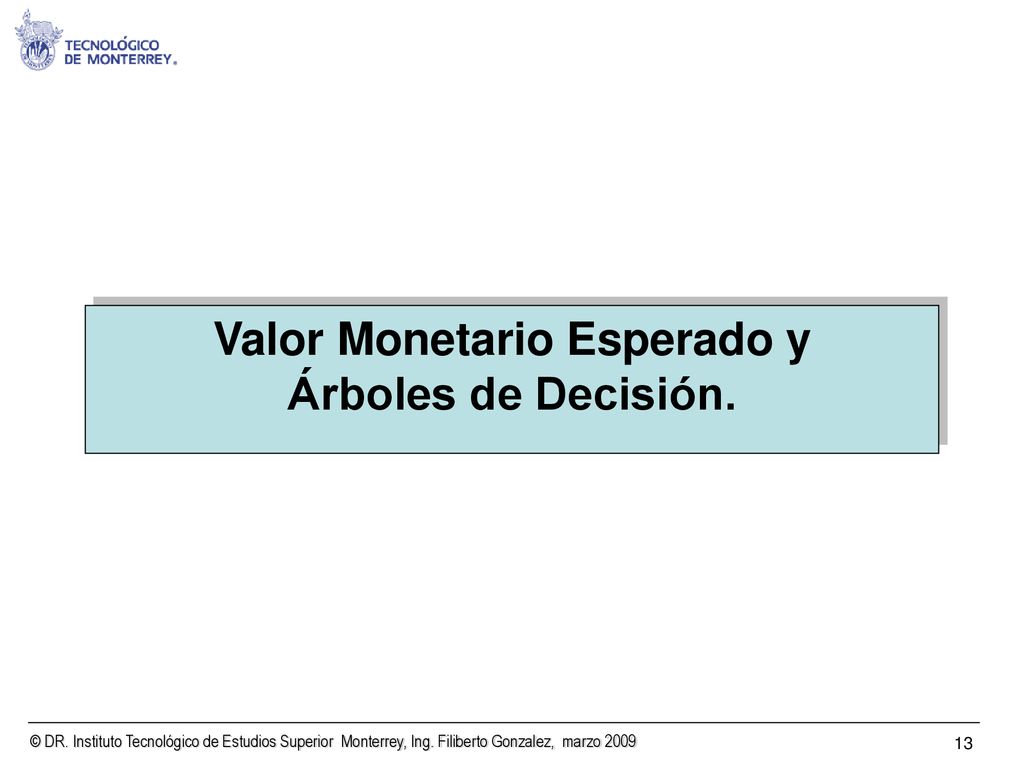 TECNOLÓGICO
DE MONTERREY®

Valor Monetario Esperado y
Árboles de Decisión.

© DR. Instituto Tecnológico de Estudios Superior Monterrey, Ing. Filiberto Gonzalez, marzo 2009

13